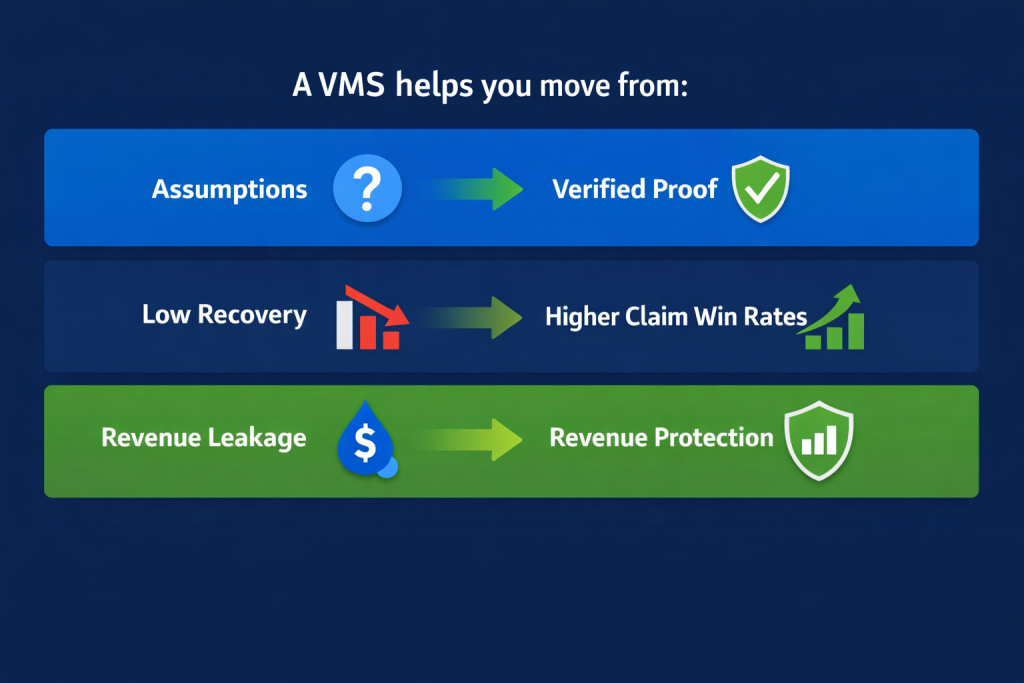 A VMS helps you move from:

Assumptions ? Verified Proof

Low Recovery Higher Claim Win Rates

Revenue Leakage $ Revenue Protection